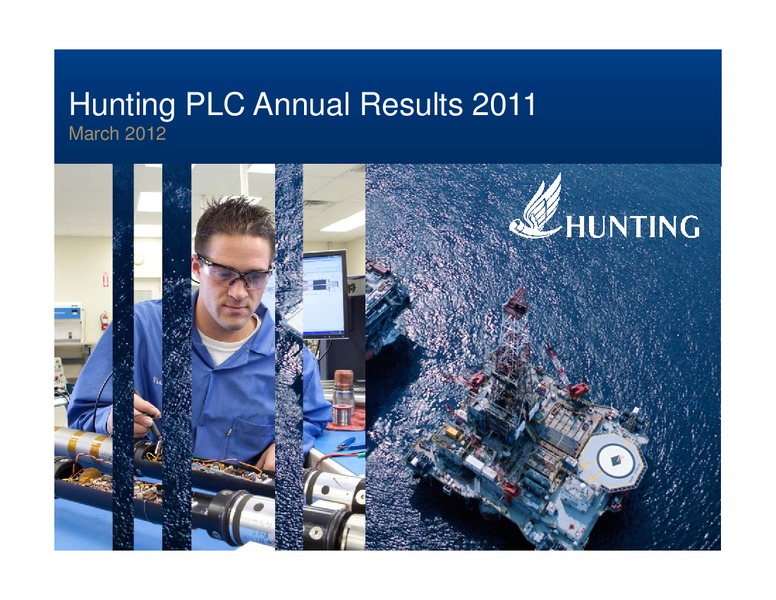 Hunting PLC Annual Results 2011
March 2012

HUNTING